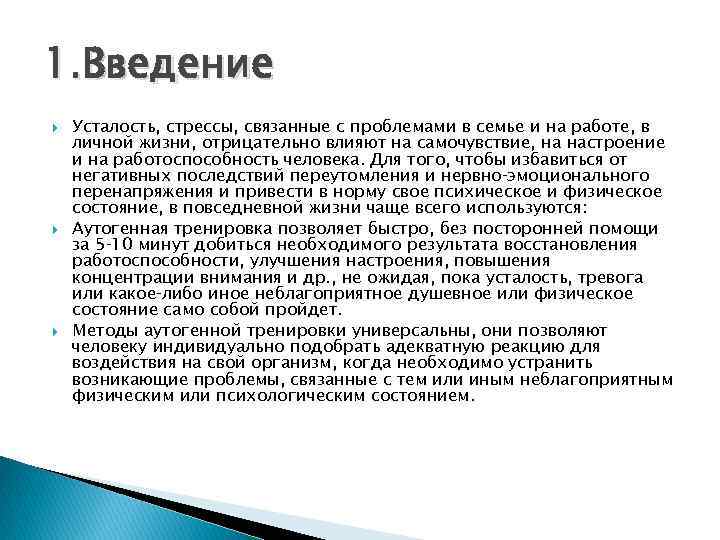 1.Введение

Усталость, стрессы, связанные с проблемами в семье и на работе, в личной жизни, отрицательно влияют на самочувствие, на настроение и на работоспособность человека. Для того, чтобы избавиться от негативных последствий переутомления и нервно-эмоционального перенапряжения и привести в норму свое психическое и физическое состояние, в повседневной жизни чаще всего используются:

Аутогенная тренировка позволяет быстро, без посторонней помощи за 5-10 минут добиться необходимого результата восстановления работоспособности, улучшения настроения, повышения концентрации внимания и др., не ожидая, пока усталость, тревога или какое-либо иное неблагоприятное душевное или физическое состояние само собой пройдет.

Методы аутогенной тренировки универсальны, они позволяют человеку индивидуально подобрать адекватную реакцию для воздействия на свой организм, когда необходимо устранить возникающие проблемы, связанные с тем или иным неблагоприятным физическим или психологическим состоянием.